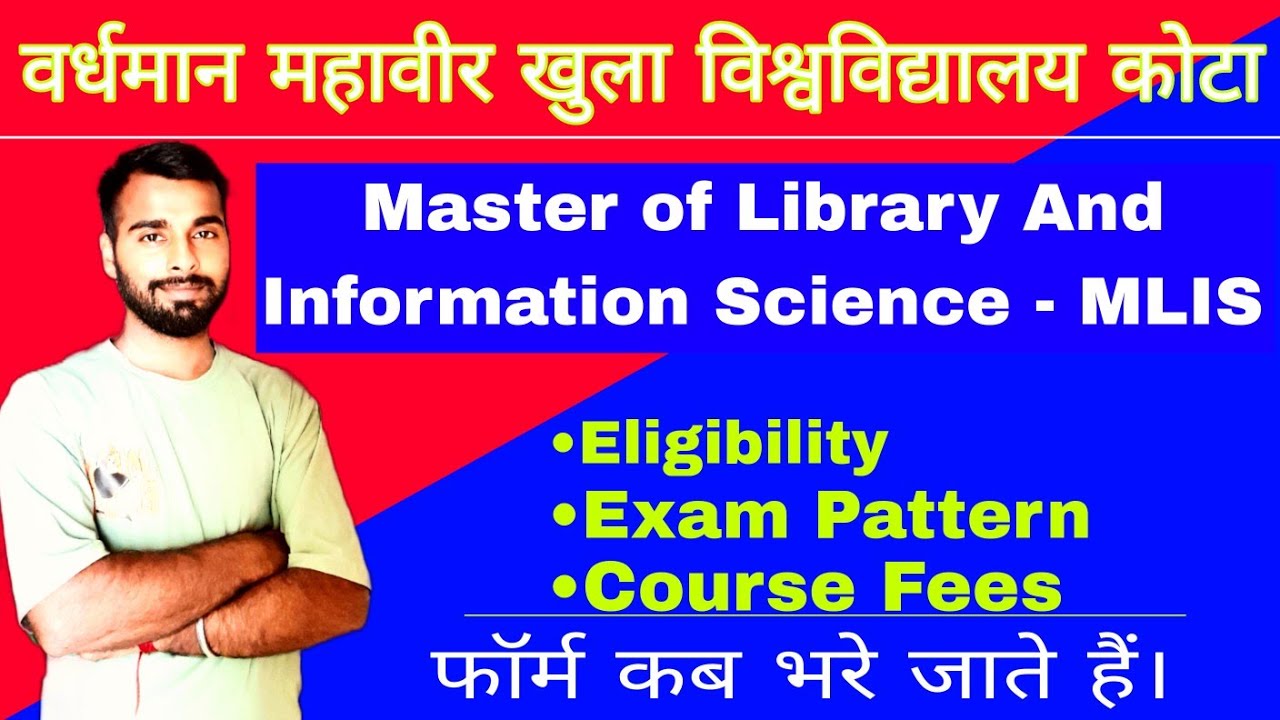 वर्धमान महावीर खुला विश्वविद्यालय कोटा

Master of Library And Information Science - MLIS

•Eligibility
•Exam Pattern
•Course Fees

फॉर्म कब भरे जाते हैं।